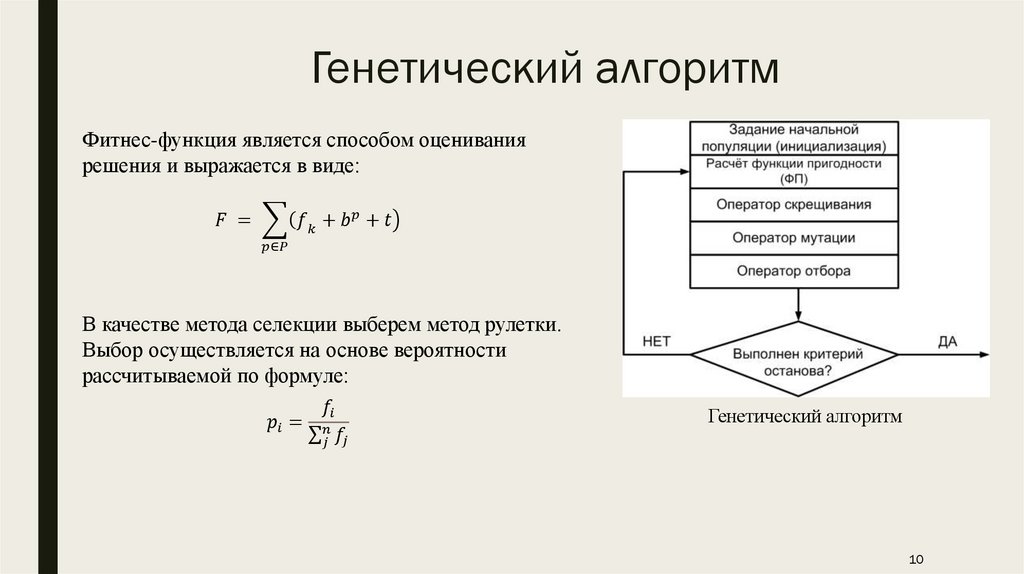 Генетический алгоритм

Фитнес-функция является способом оценивания решения и выражается в виде:

$F = \sum_{p \in P} (f_k + b^p + t)$

В качестве метода селекции выберем метод рулетки. Выбор осуществляется на основе вероятности рассчитываемой по формуле:

$p_i = \frac{f_i}{\sum_j^n f_j}$

Задание начальной популяции (инициализация)
Расчёт функции пригодности (ФП)
Оператор скрещивания
Оператор мутации
Оператор отбора
НЕТ
Выполнен критерий останова?
ДА

Генетический алгоритм

10